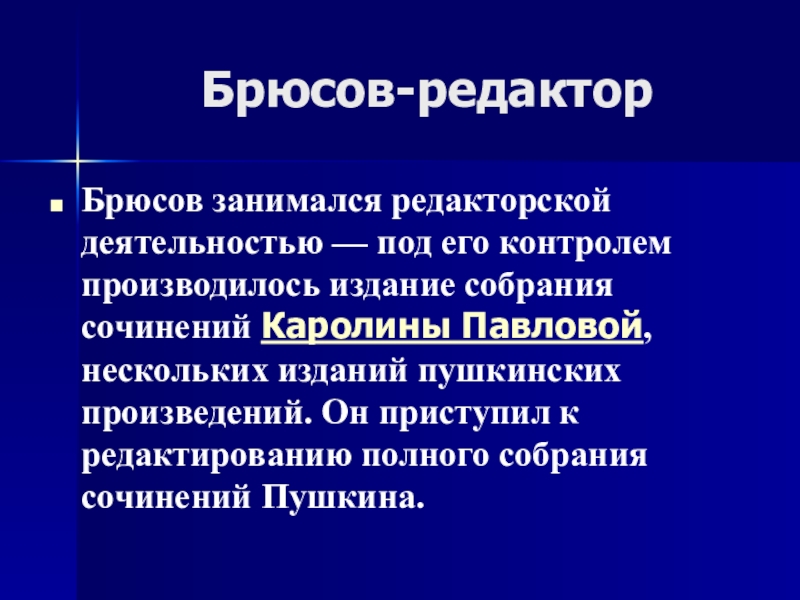 Брюсов-редактор

Брюсов занимался редакторской деятельностью — под его контролем производилось издание собрания сочинений Каролины Павловой, нескольких изданий пушкинских произведений. Он приступил к редактированию полного собрания сочинений Пушкина.